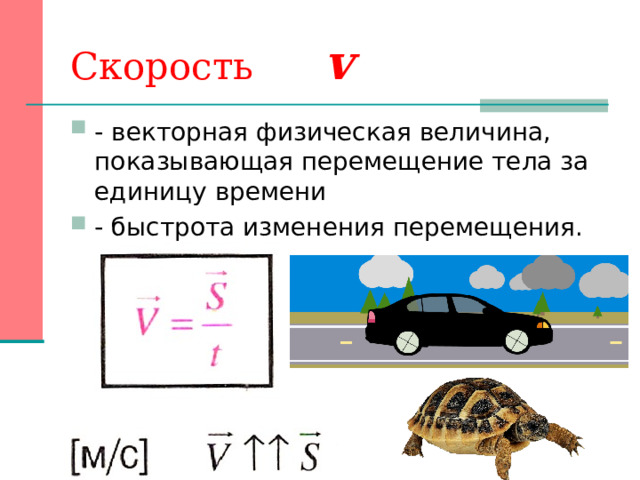 Скорость $v$

- векторная физическая величина, показывающая перемещение тела за единицу времени

- быстрота изменения перемещения.

$\vec{V} = \frac{\vec{S}}{t}$

[м/с] $\vec{V} \uparrow\uparrow \vec{S}$